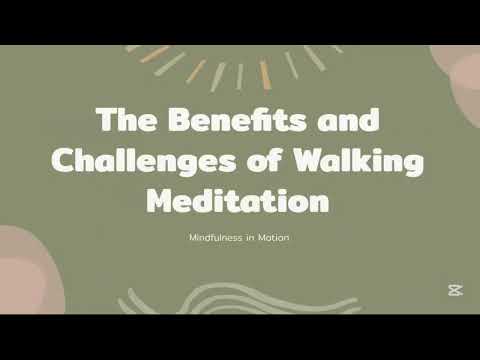 The Benefits and Challenges of Walking Meditation

Mindfulness in Motion